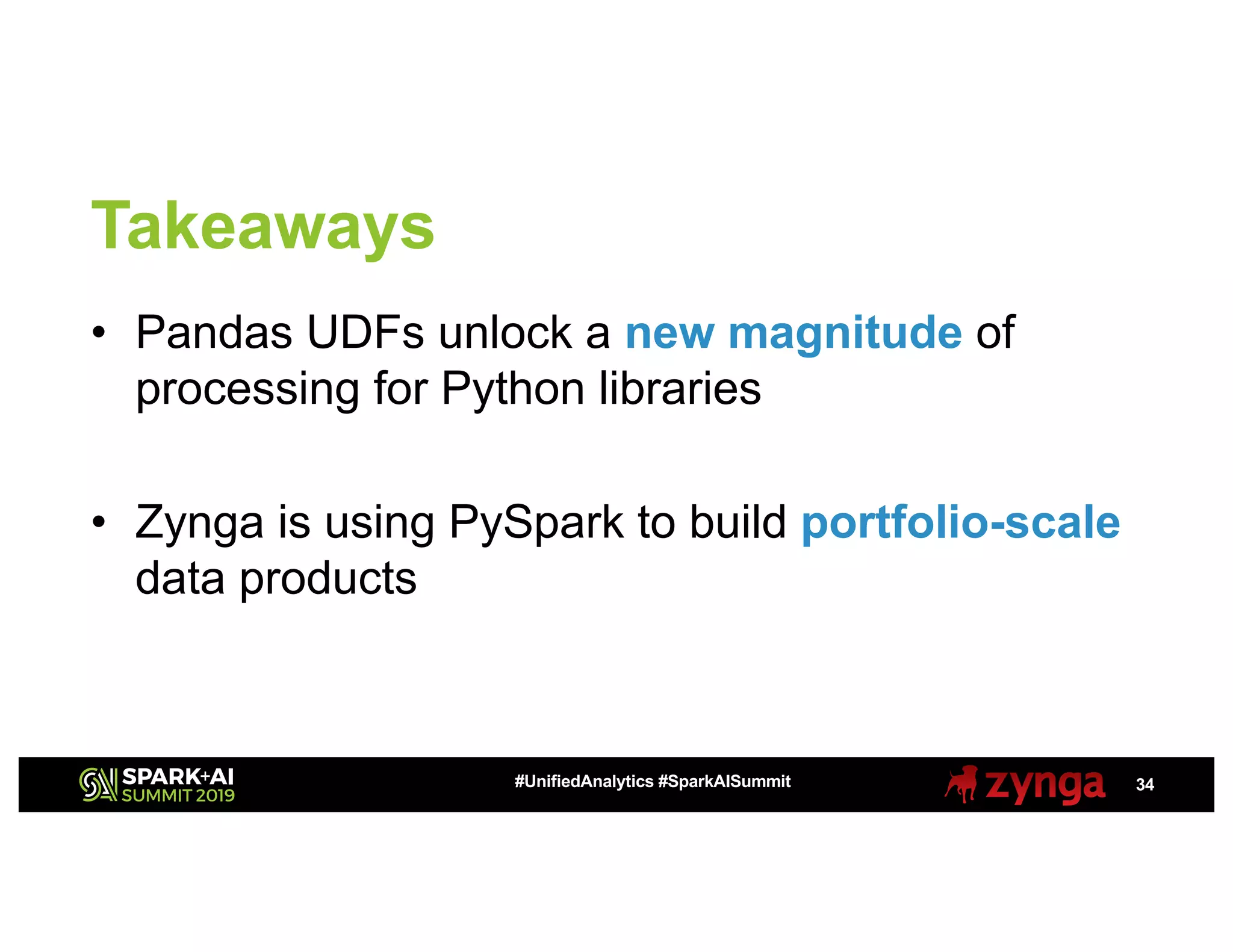 Takeaways

• Pandas UDFs unlock a new magnitude of processing for Python libraries

• Zynga is using PySpark to build portfolio-scale data products

SPARK+AI SUMMIT 2019

#UnifiedAnalytics #SparkAISummit

zynga

34